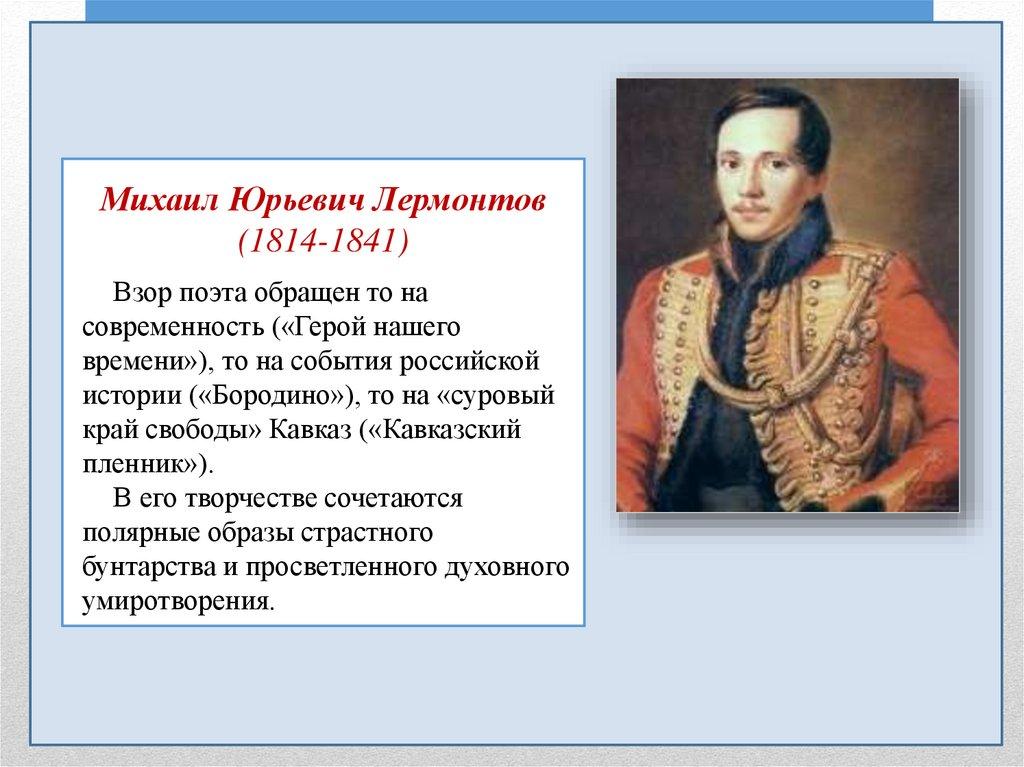 Михаил Юрьевич Лермонтов
(1814-1841)

Взор поэта обращен то на современность («Герой нашего времени»), то на события российской истории («Бородино»), то на «суровый край свободы» Кавказ («Кавказский пленник»).

В его творчестве сочетаются полярные образы страстного бунтарства и просветленного духовного умиротворения.